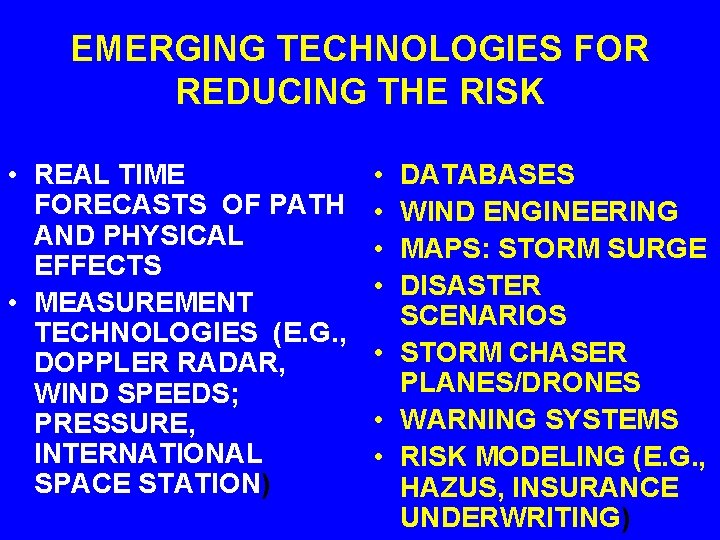 EMERGING TECHNOLOGIES FOR REDUCING THE RISK

• REAL TIME FORECASTS OF PATH AND PHYSICAL EFFECTS
• MEASUREMENT TECHNOLOGIES (E.G., DOPPLER RADAR, WIND SPEEDS; PRESSURE, INTERNATIONAL SPACE STATION)

• DATABASES
• WIND ENGINEERING
• MAPS: STORM SURGE
• DISASTER SCENARIOS
• STORM CHASER PLANES/DRONES
• WARNING SYSTEMS
• RISK MODELING (E.G., HAZUS, INSURANCE UNDERWRITING)